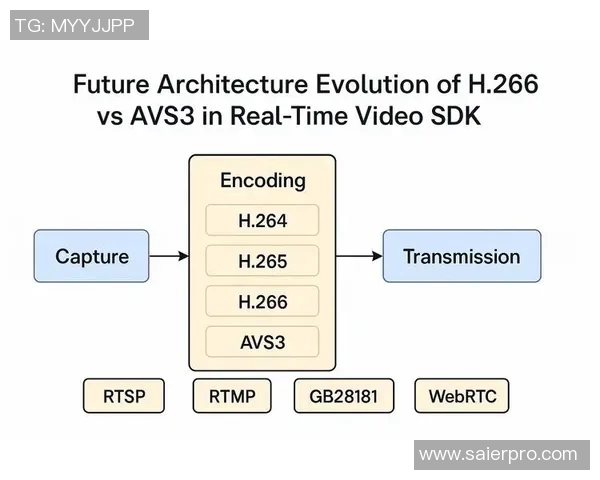 TG: MYYJJPP

Future Architecture Evolution of H.266 vs AVS3 in Real-Time Video SDK

Capture

Encoding

H.264

H.265

H.266

AVS3

Transmission

RTSP

RTMP

GB28181

WebRTC

www.saierpro.com